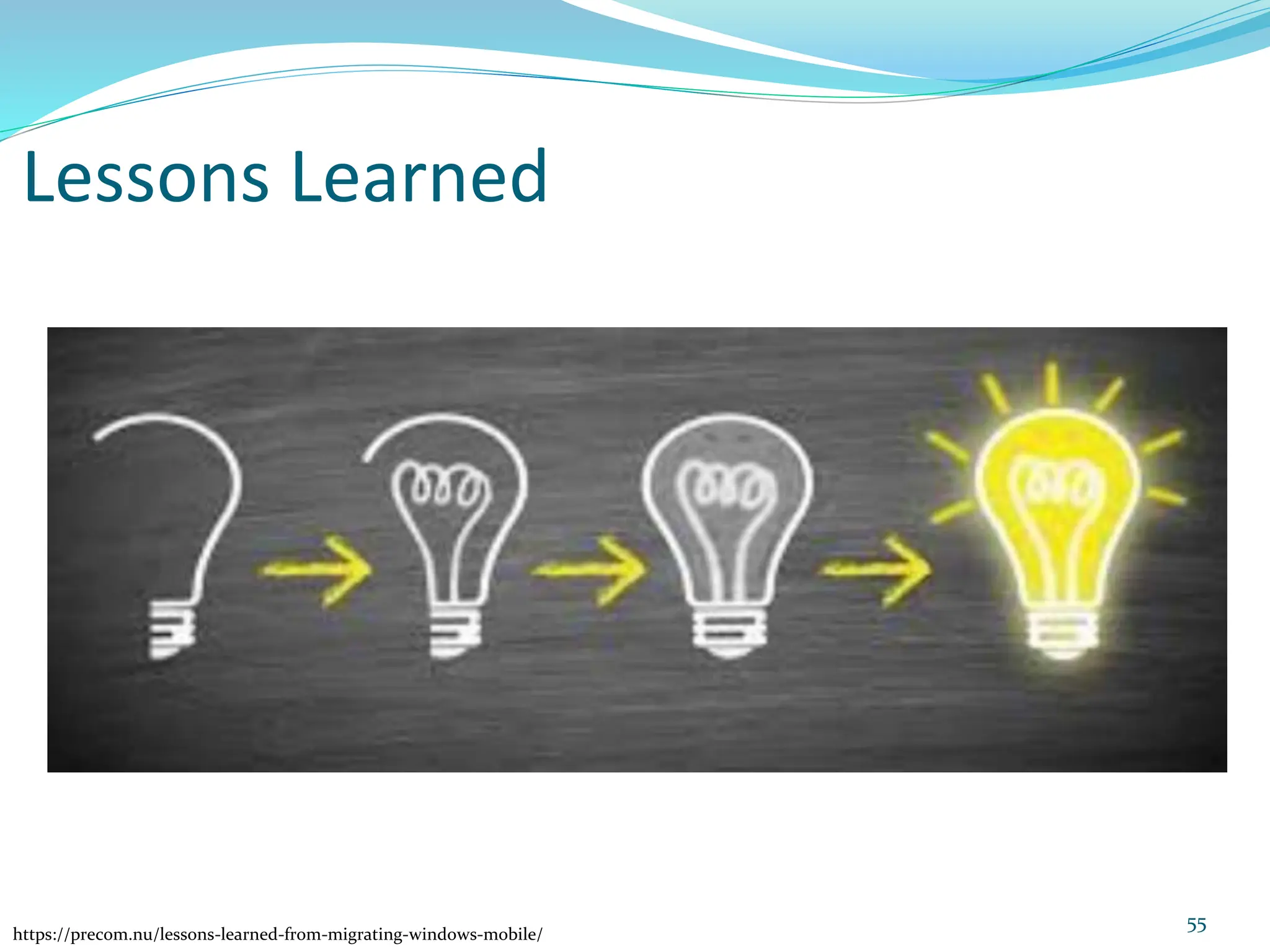 Lessons Learned

https://precom.nu/lessons-learned-from-migrating-windows-mobile/

55